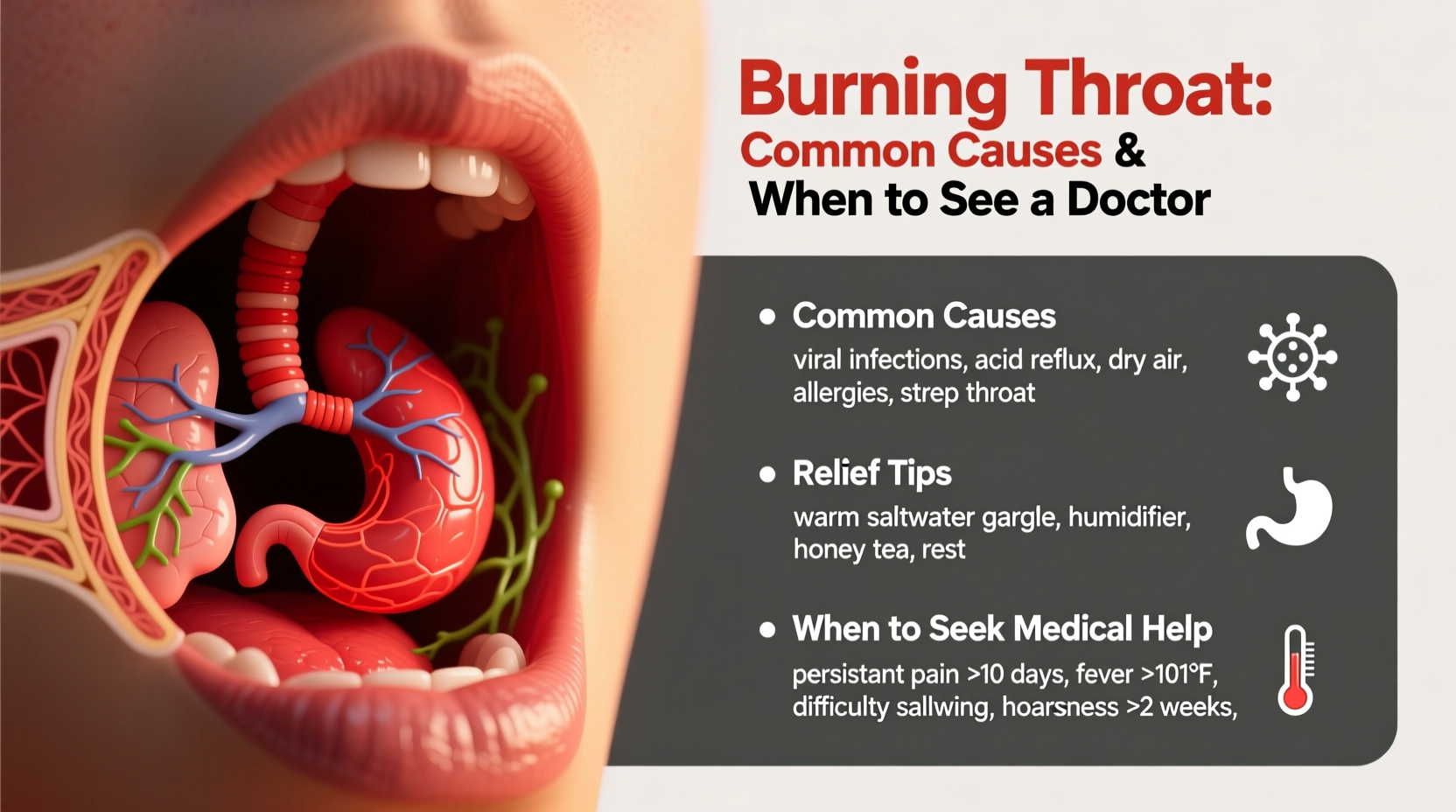 Burning Throat:
Common Causes &
When to See a Doctor

• Common Causes
viral infections, acid reflux, dry air, allergies, strep throat

• Relief Tips
warm saltwater gargle, humidifier, honey tea, rest

• When to Seek Medical Help
persistant pain >10 days, fever >101°F, difficulty sallwing, hoarsness >2 weeks,